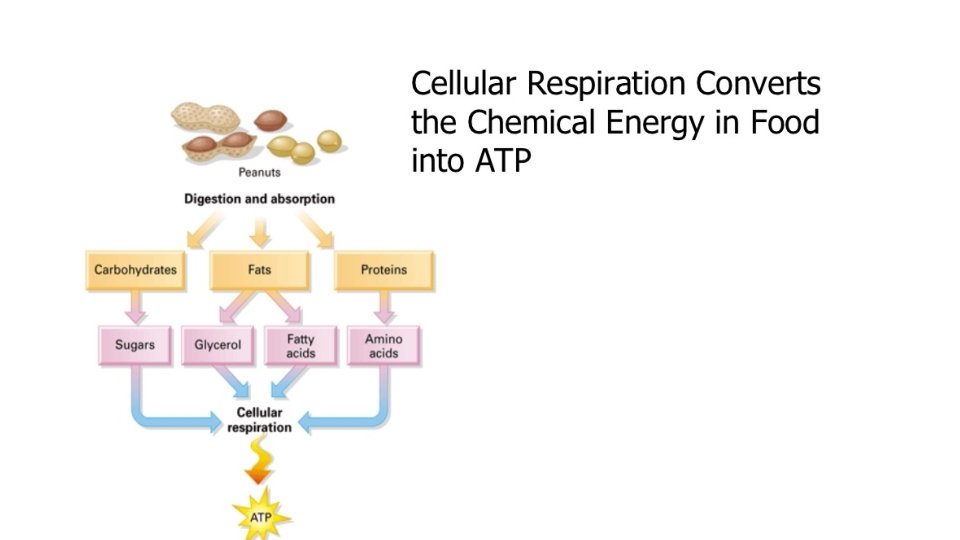 Cellular Respiration Converts the Chemical Energy in Food into ATP

Peanuts

Digestion and absorption

Carbohydrates

Fats

Proteins

Sugars

Glycerol

Fatty acids

Amino acids

Cellular respiration

ATP